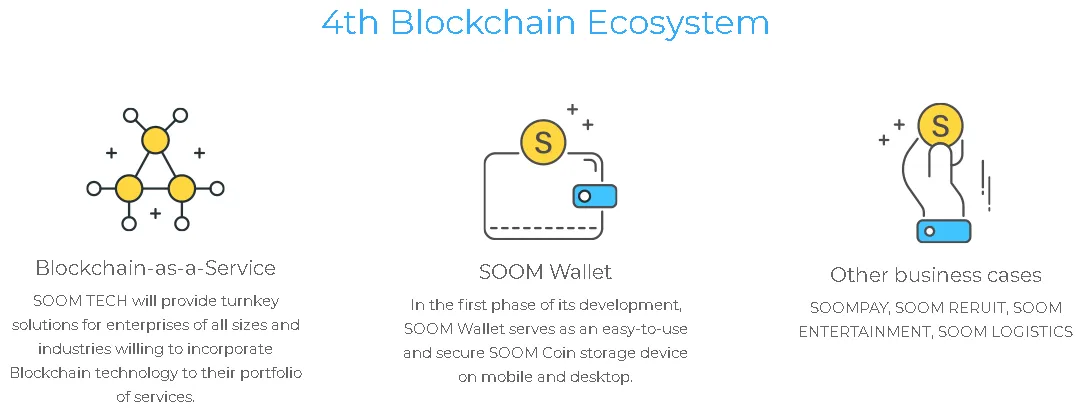 4th Blockchain Ecosystem

S

S

Blockchain-as-a-Service

SOOM TECH will provide turnkey solutions for enterprises of all sizes and industries willing to incorporate Blockchain technology to their portfolio of services.

SOOM Wallet

In the first phase of its development, SOOM Wallet serves as an easy-to-use and secure SOOM Coin storage device on mobile and desktop.

Other business cases

SOOMPAY, SOOM RERUIT, SOOM ENTERTAINMENT, SOOM LOGISTICS